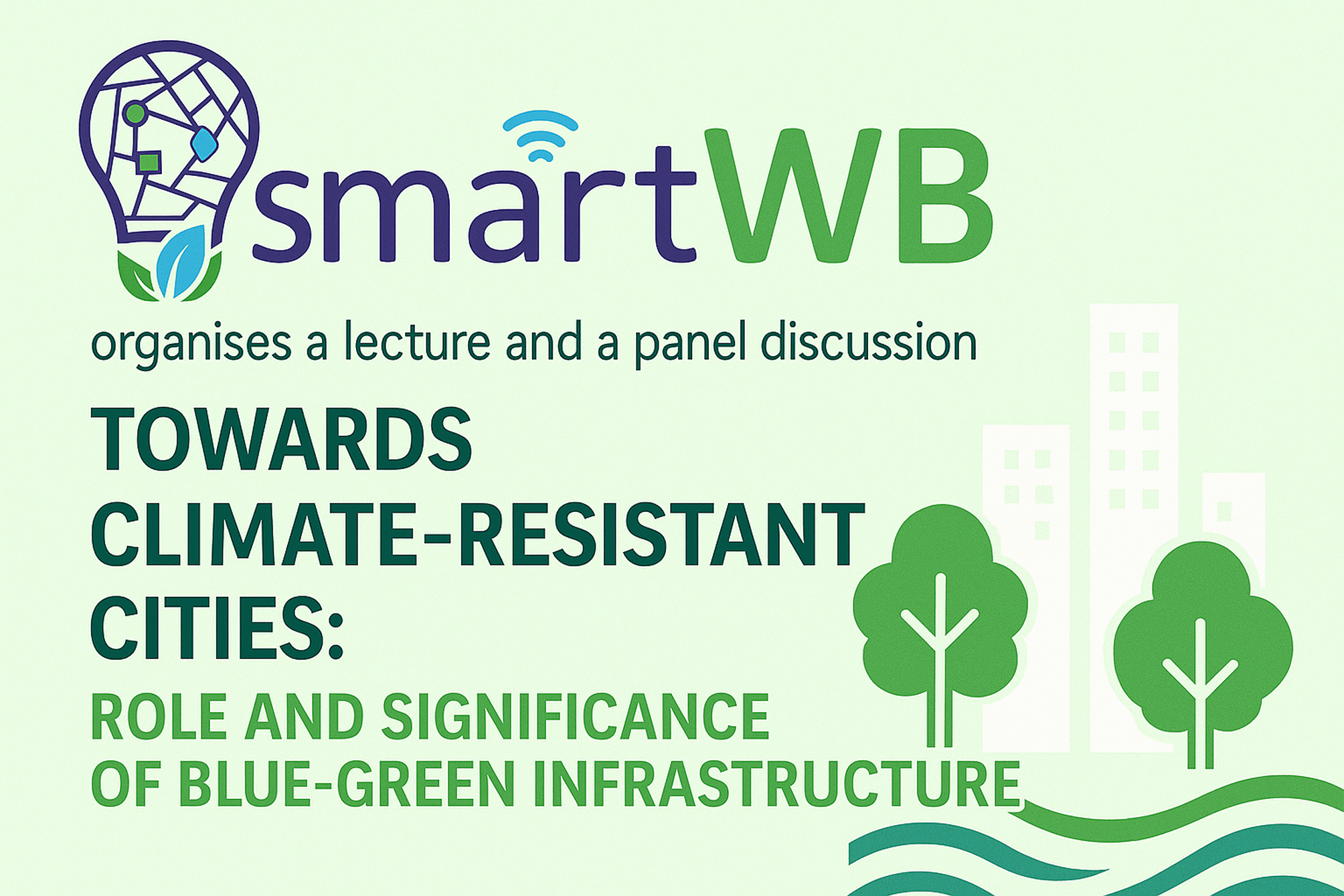 smartWB

organises a lecture and a panel discussion

TOWARDS CLIMATE-RESISTANT CITIES:

ROLE AND SIGNIFICANCE OF BLUE-GREEN INFRASTRUCTURE